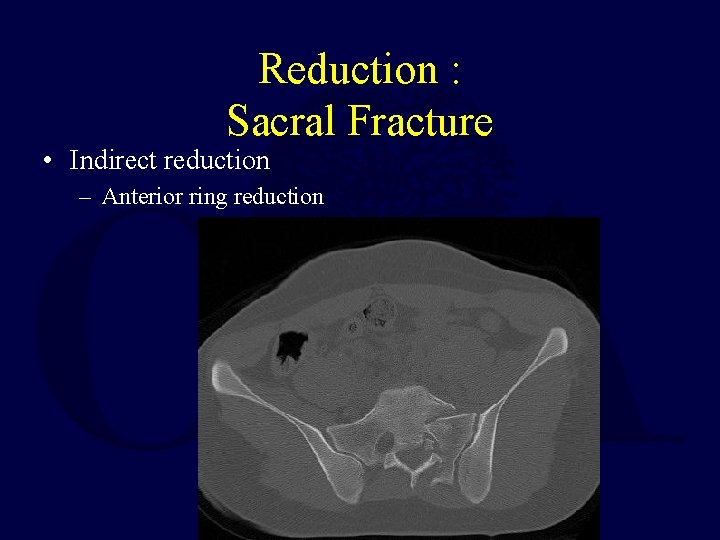 Reduction :
Sacral Fracture

• Indirect reduction
– Anterior ring reduction